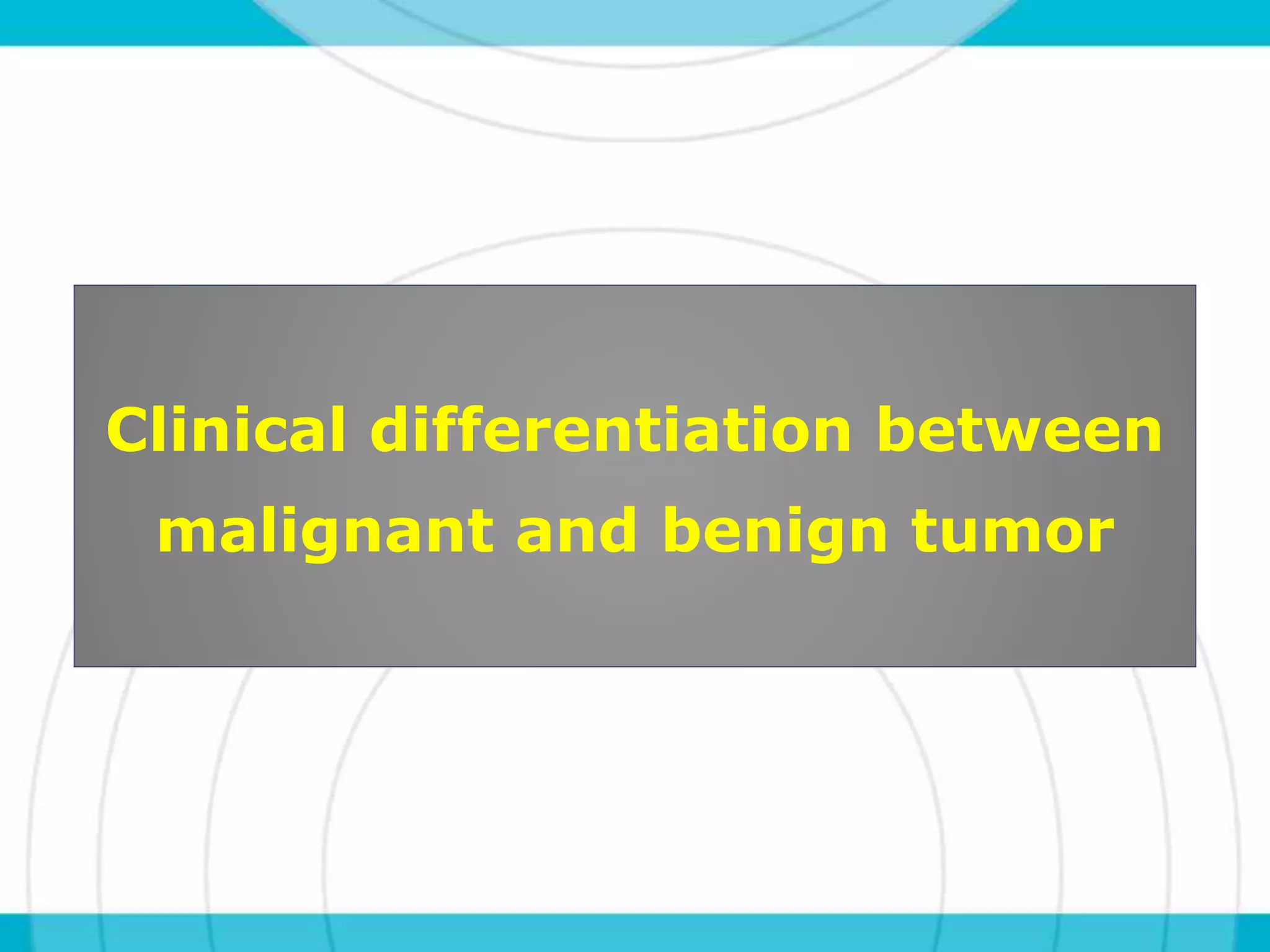 Clinical differentiation between malignant and benign tumor